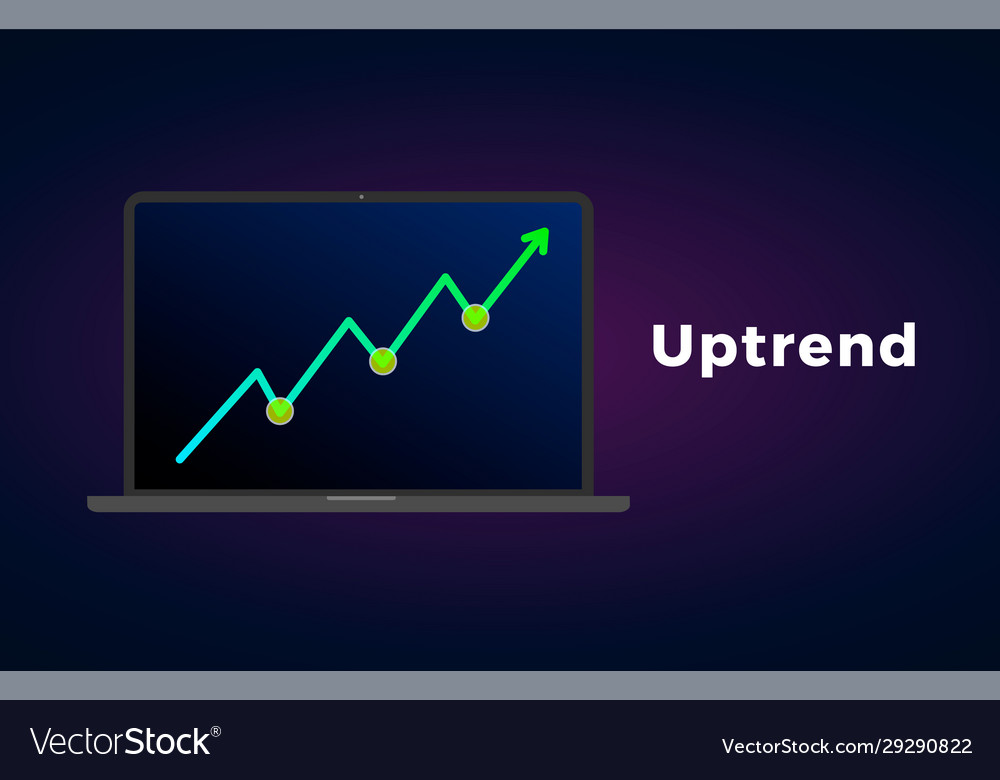 Uptrend

VectorStock®

VectorStock.com/29290822